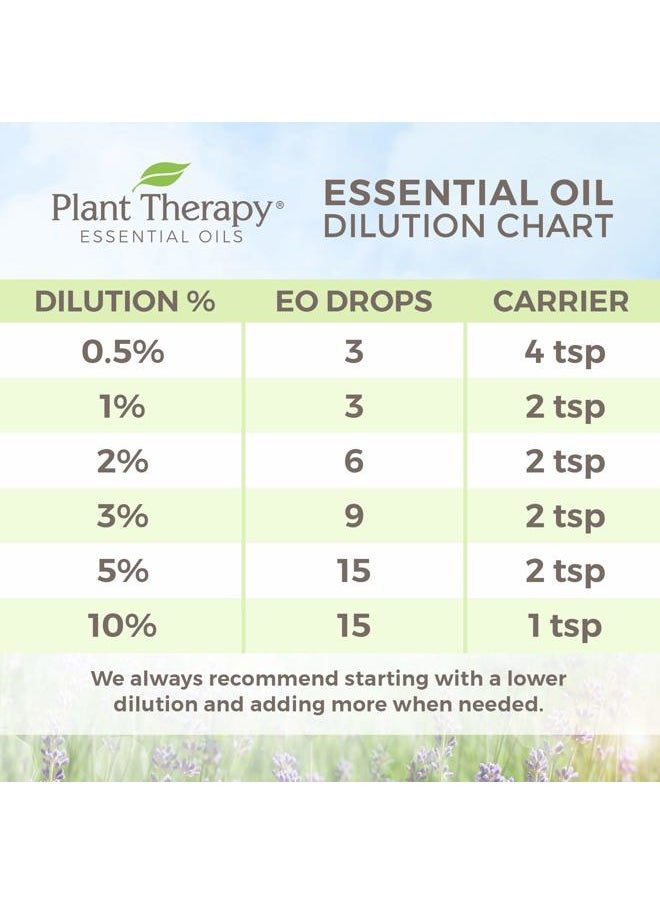 Plant Therapy®
ESSENTIAL OILS

ESSENTIAL OIL
DILUTION CHART

| DILUTION % | EO DROPS | CARRIER |
|---|---|---|
| 0.5% | 3 | 4 tsp |
| 1% | 3 | 2 tsp |
| 2% | 6 | 2 tsp |
| 3% | 9 | 2 tsp |
| 5% | 15 | 2 tsp |
| 10% | 15 | 1 tsp |

We always recommend starting with a lower dilution and adding more when needed.